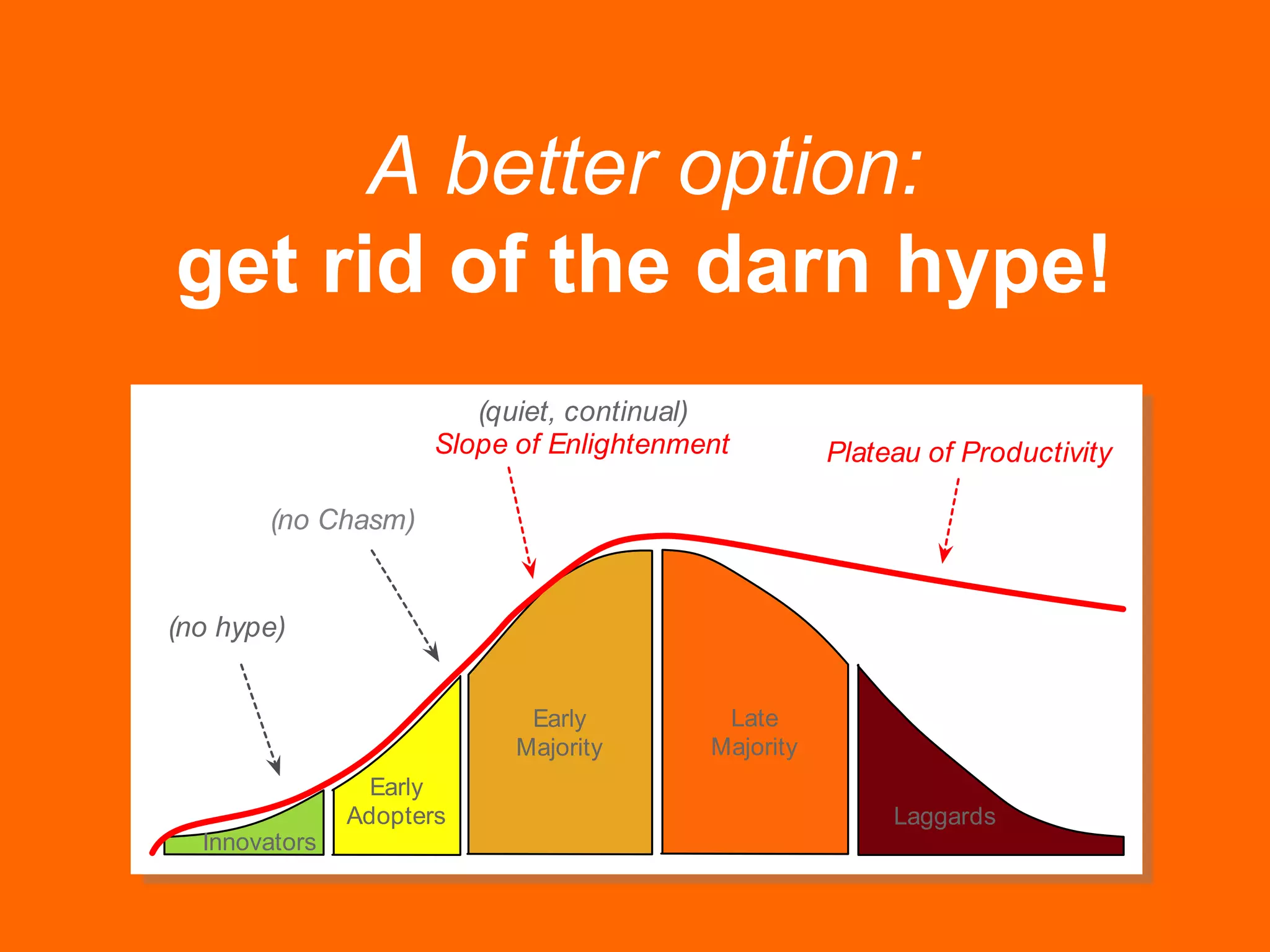 A better option:
get rid of the darn hype!

(quiet, continual)
Slope of Enlightenment

Plateau of Productivity

(no Chasm)

(no hype)

Innovators

Early Adopters

Early Majority

Late Majority

Laggards